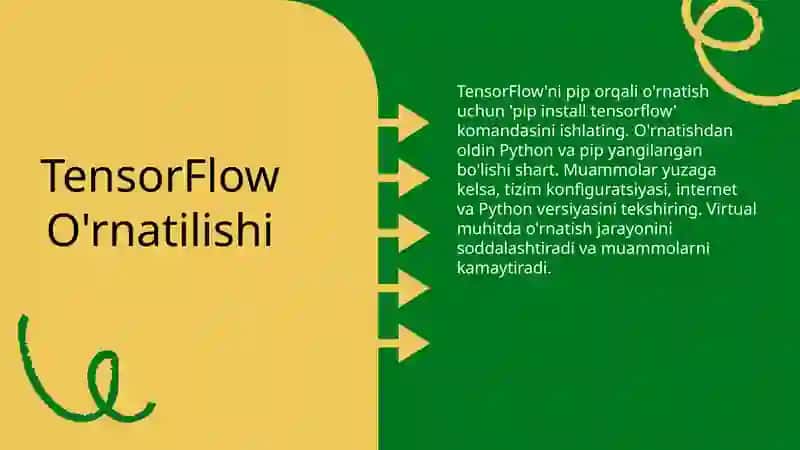 TensorFlow O'rnatilishi

TensorFlow'ni pip orqali o'rnatish uchun 'pip install tensorflow' komandasini ishlating. O'rnatishdan oldin Python va pip yangilangan bo'lishi shart. Muammolar yuzaga kelsa, tizim konfiguratsiyasi, internet va Python versiyasini tekshiring. Virtual muhitda o'rnatish jarayonini soddalashtiradi va muammolarni kamaytiradi.